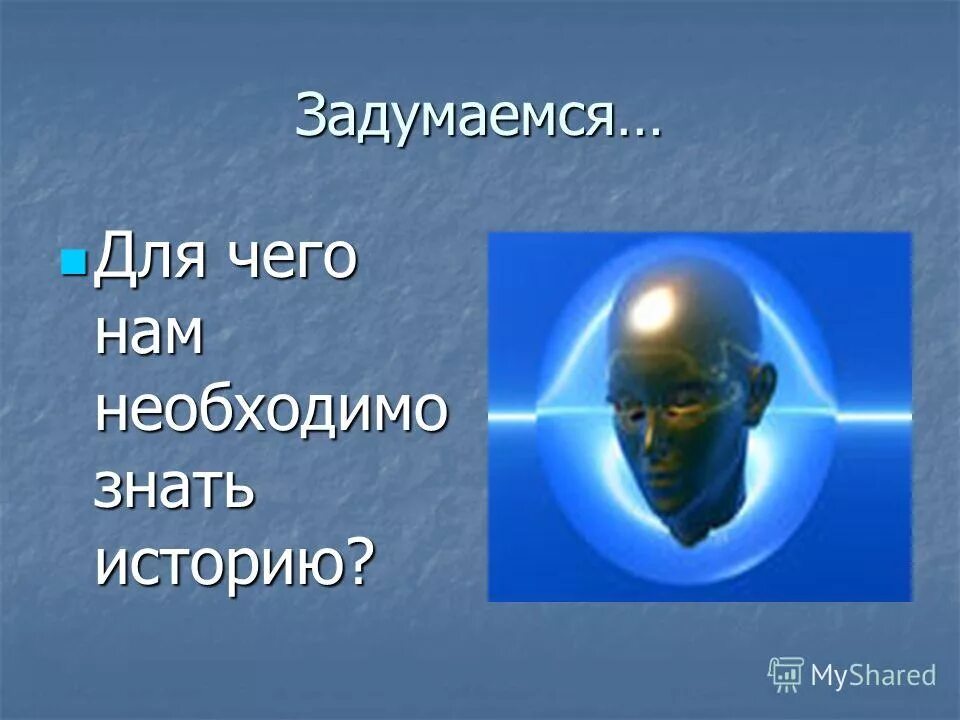 Задумаемся…

Для чего нам необходимо знать историю?

MyShared